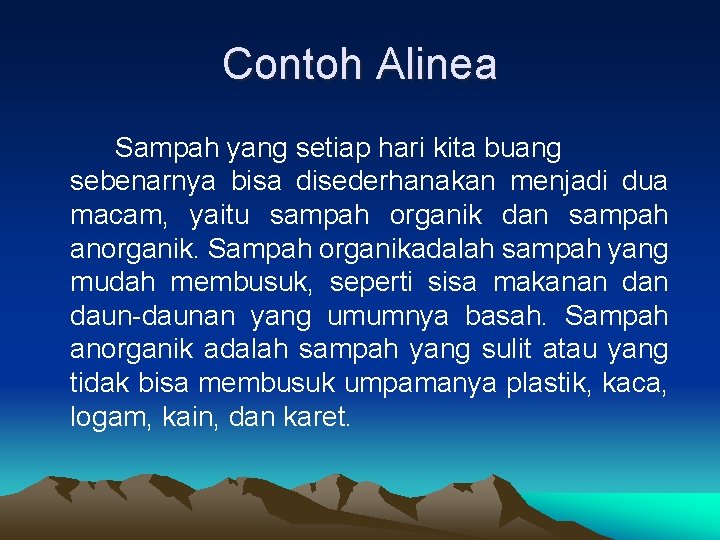 Contoh Alinea

Sampah yang setiap hari kita buang sebenarnya bisa disederhanakan menjadi dua macam, yaitu sampah organik dan sampah anorganik. Sampah organikadalah sampah yang mudah membusuk, seperti sisa makanan dan daun-daunan yang umumnya basah. Sampah anorganik adalah sampah yang sulit atau yang tidak bisa membusuk umpamanya plastik, kaca, logam, kain, dan karet.